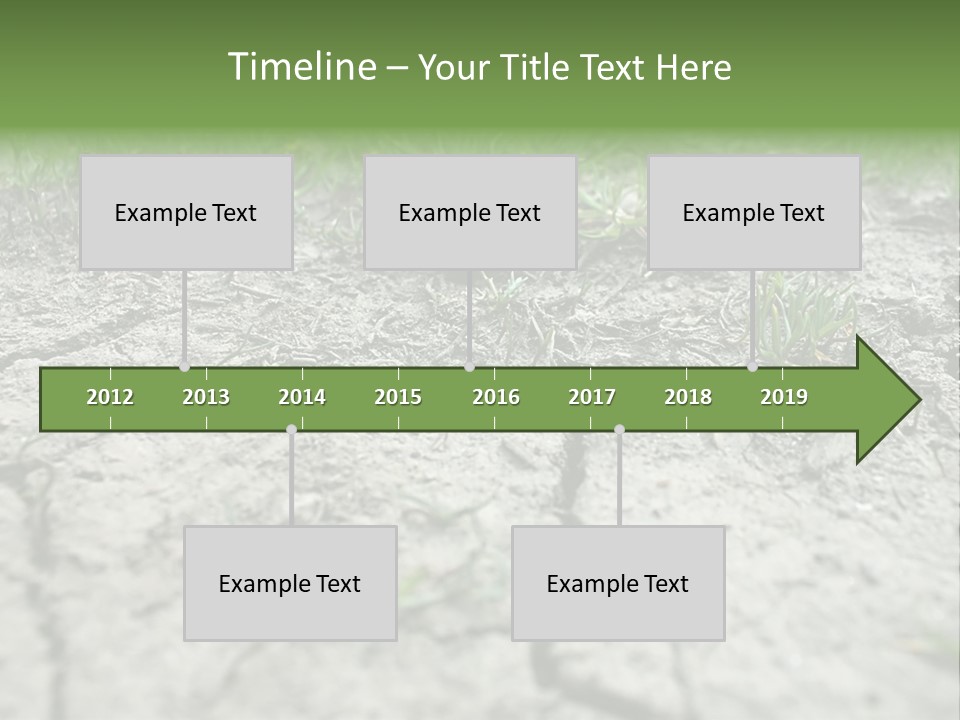 Timeline – Your Title Text Here

Example Text

Example Text

Example Text

2012 2013 2014 2015 2016 2017 2018 2019

Example Text

Example Text